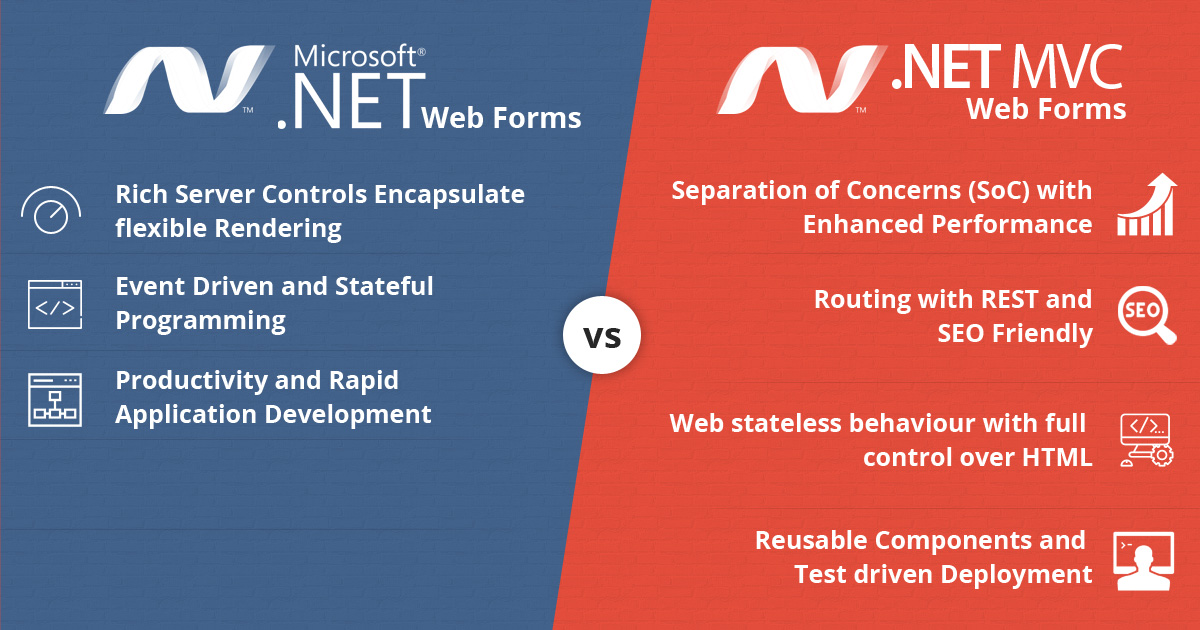 Microsoft®
.NET Web Forms

Rich Server Controls Encapsulate flexible Rendering

</>

Event Driven and Stateful Programming

Productivity and Rapid Application Development

VS

.NET MVC
Web Forms

Separation of Concerns (SoC) with Enhanced Performance

Routing with REST and SEO Friendly

SEO

Web stateless behaviour with full control over HTML

</>

Reusable Components and Test driven Deployment